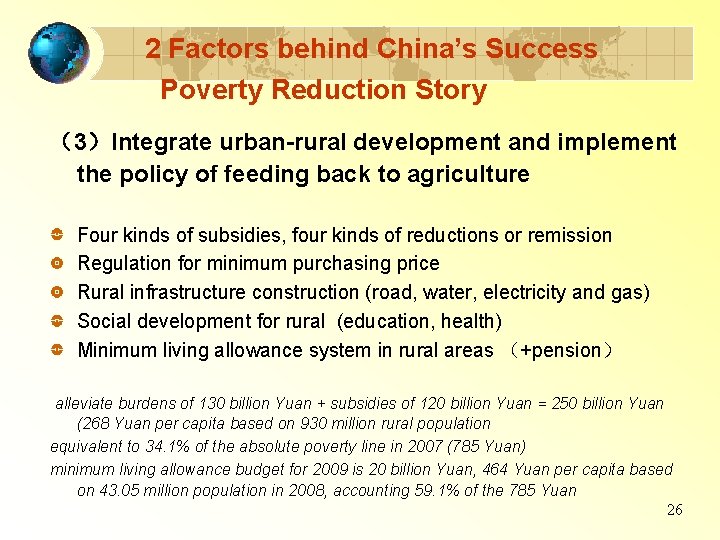 2 Factors behind China's Success
Poverty Reduction Story

（3）Integrate urban-rural development and implement the policy of feeding back to agriculture

Four kinds of subsidies, four kinds of reductions or remission
Regulation for minimum purchasing price
Rural infrastructure construction (road, water, electricity and gas)
Social development for rural (education, health)
Minimum living allowance system in rural areas （+pension）

alleviate burdens of 130 billion Yuan + subsidies of 120 billion Yuan = 250 billion Yuan (268 Yuan per capita based on 930 million rural population
equivalent to 34.1% of the absolute poverty line in 2007 (785 Yuan)
minimum living allowance budget for 2009 is 20 billion Yuan, 464 Yuan per capita based on 43.05 million population in 2008, accounting 59.1% of the 785 Yuan

26